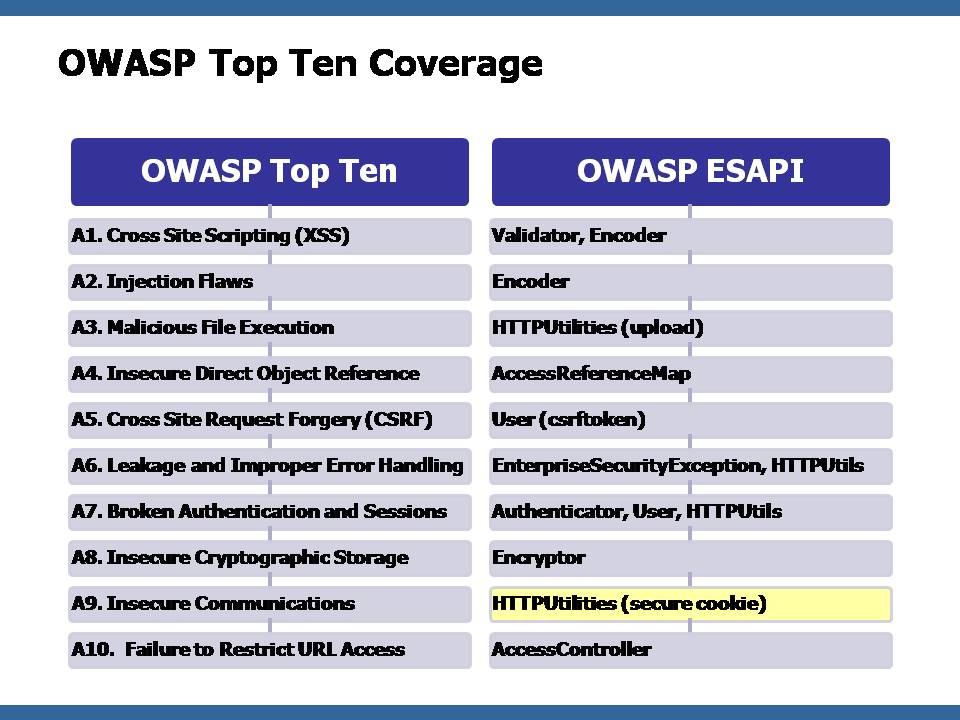 OWASP Top Ten Coverage

| OWASP Top Ten | OWASP ESAPI |
|---|---|
| A1. Cross Site Scripting (XSS) | Validator, Encoder |
| A2. Injection Flaws | Encoder |
| A3. Malicious File Execution | HTTPUtilities (upload) |
| A4. Insecure Direct Object Reference | AccessReferenceMap |
| A5. Cross Site Request Forgery (CSRF) | User (csrftoken) |
| A6. Leakage and Improper Error Handling | EnterpriseSecurityException, HTTPUtils |
| A7. Broken Authentication and Sessions | Authenticator, User, HTTPUtils |
| A8. Insecure Cryptographic Storage | Encryptor |
| A9. Insecure Communications | HTTPUtilities (secure cookie) |
| A10. Failure to Restrict URL Access | AccessController |